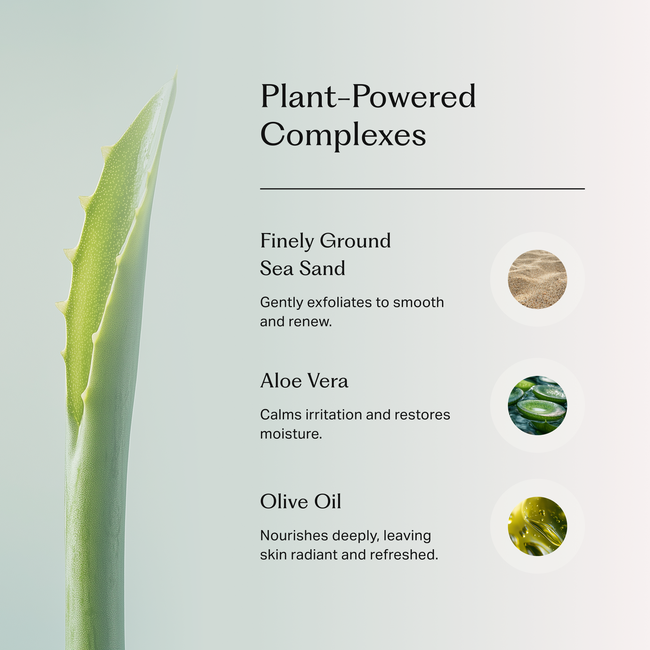 Plant-Powered Complexes

Finely Ground Sea Sand

Gently exfoliates to smooth and renew.

Aloe Vera

Calms irritation and restores moisture.

Olive Oil

Nourishes deeply, leaving skin radiant and refreshed.